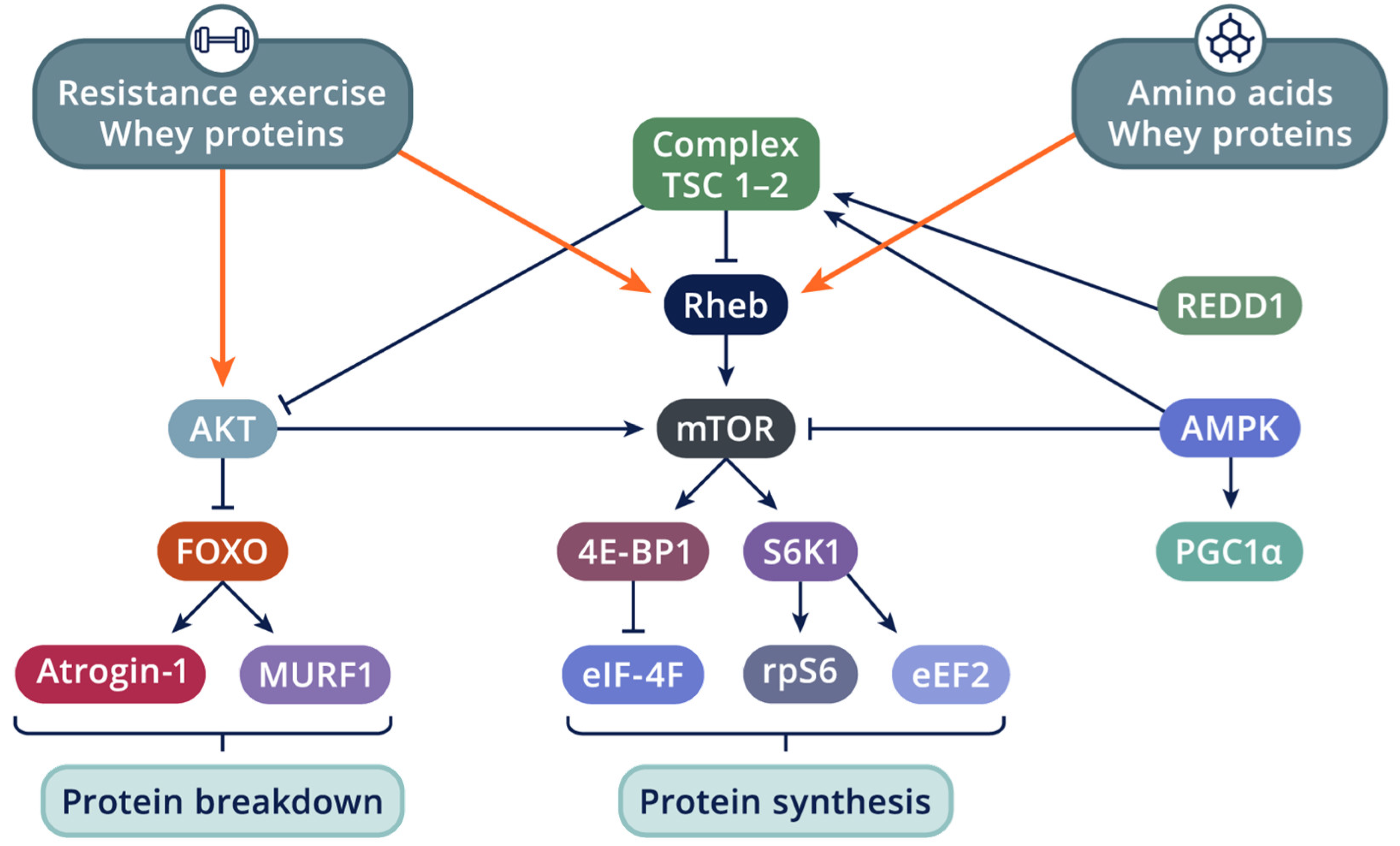 Resistance exercise
Whey proteins

Complex
TSC 1–2

Amino acids
Whey proteins

Rheb

REDD1

AKT

mTOR

AMPK

FOXO

4E-BP1

S6K1

PGC1α

Atrogin-1

MURF1

eIF-4F

rpS6

eEF2

Protein breakdown

Protein synthesis